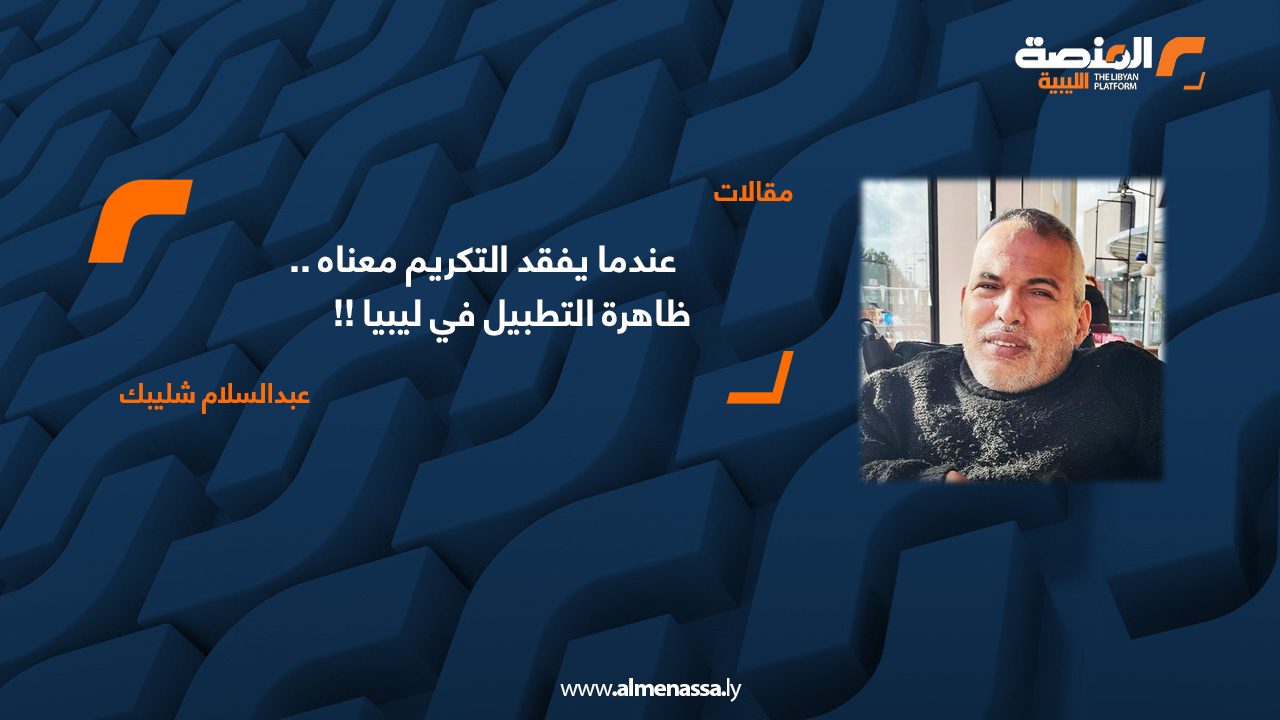 المنصة الليبية
THE LIBYAN PLATFORM

مقالات

عندما يفقد التكريم معناه ..
ظاهرة التطبيل في ليبيا !!

عبدالسلام شليبك

www.almenassa.ly